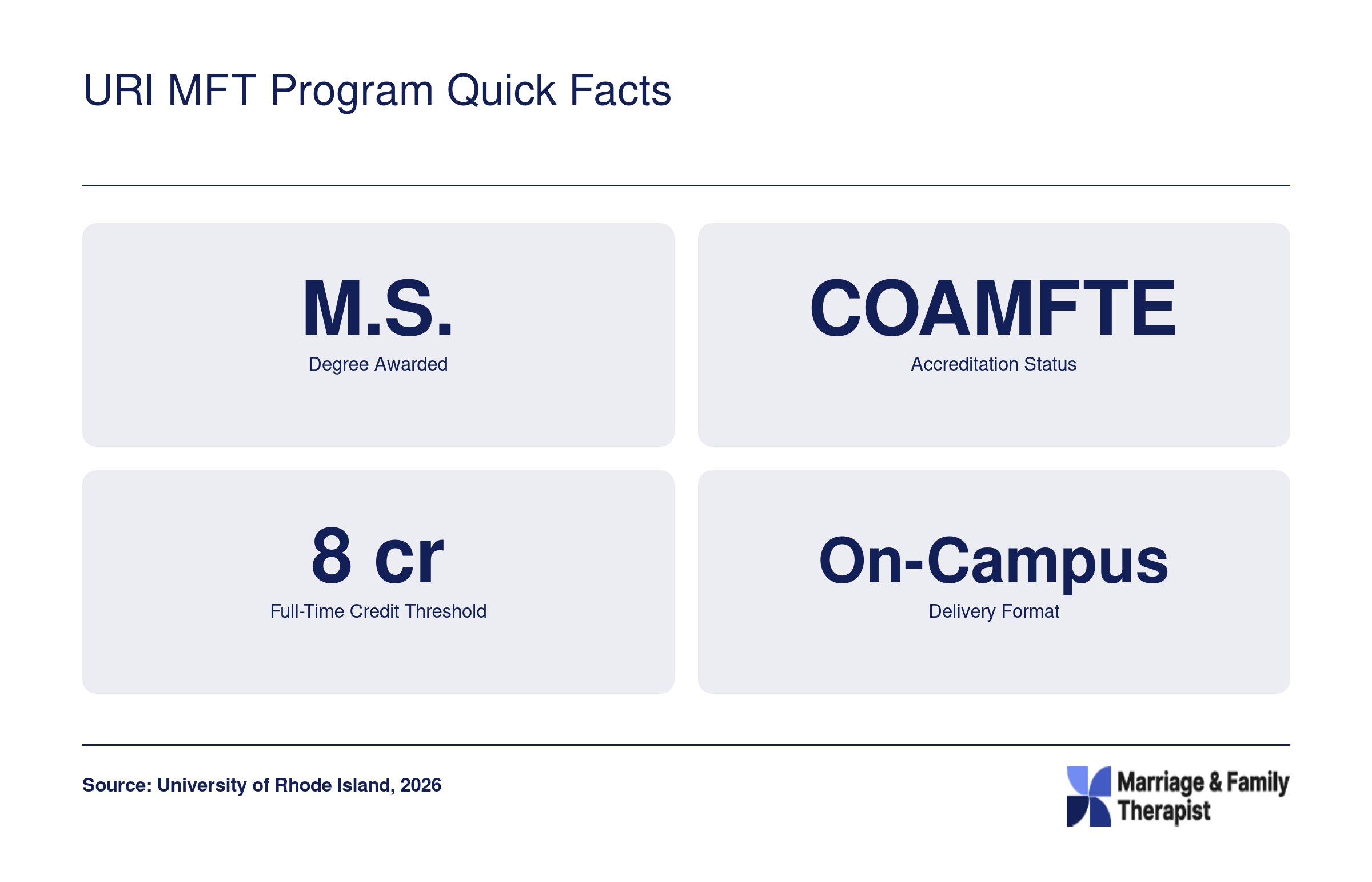 URI MFT Program Quick Facts

M.S.
Degree Awarded

COAMFTE
Accreditation Status

8 cr
Full-Time Credit Threshold

On-Campus
Delivery Format

Source: University of Rhode Island, 2026

Marriage & Family Therapist